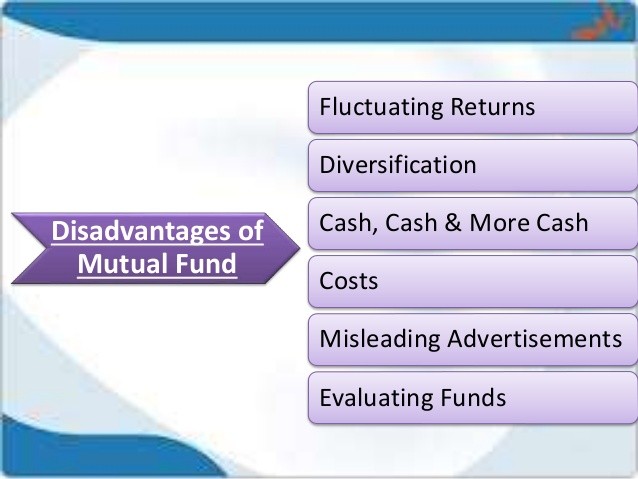 Disadvantages of Mutual Fund

Fluctuating Returns

Diversification

Cash, Cash & More Cash

Costs

Misleading Advertisements

Evaluating Funds